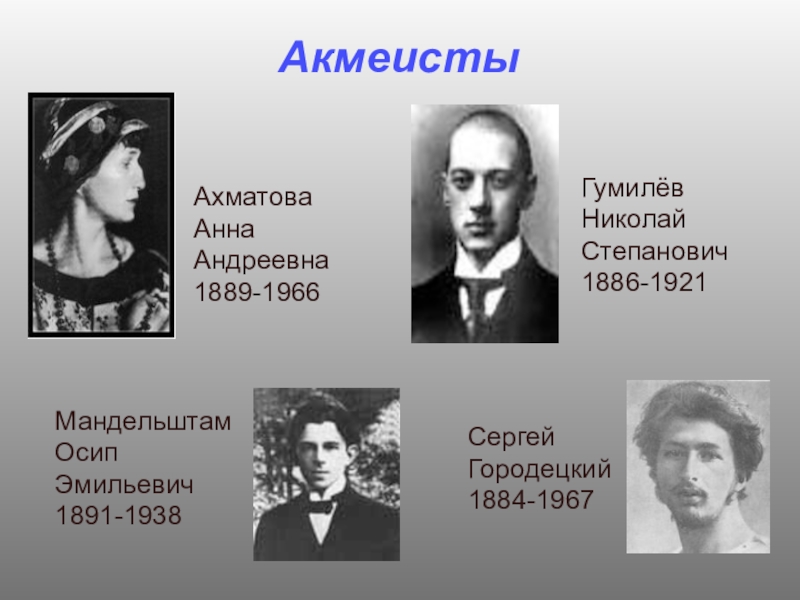 Акмеисты

Ахматова
Анна
Андреевна
1889-1966

Гумилёв
Николай
Степанович
1886-1921

Мандельштам
Осип
Эмильевич
1891-1938

Сергей
Городецкий
1884-1967